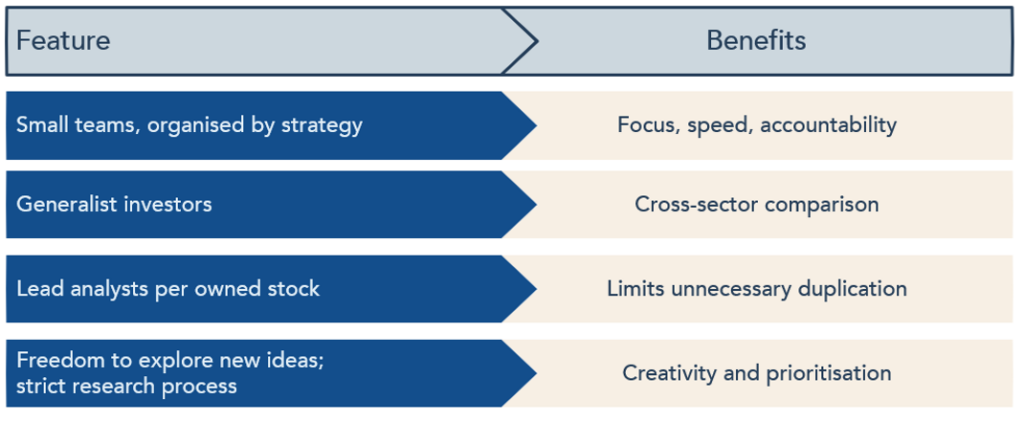 | Feature | Benefits |
|---|---|
| Small teams, organised by strategy | Focus, speed, accountability |
| Generalist investors | Cross-sector comparison |
| Lead analysts per owned stock | Limits unnecessary duplication |
| Freedom to explore new ideas; strict research process | Creativity and prioritisation |